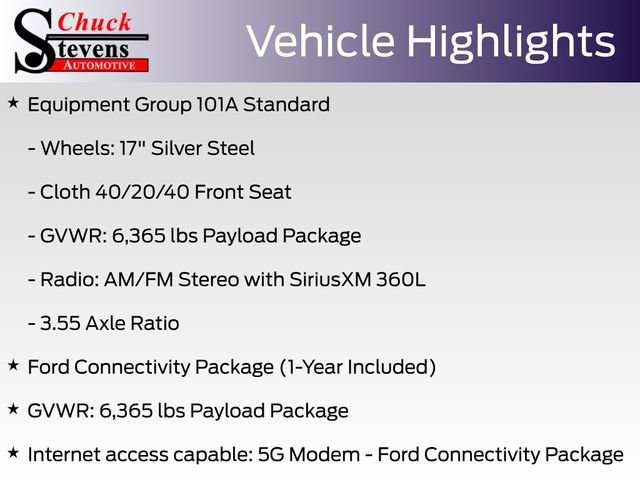 Chuck
Stevens
AUTOMOTIVE

Vehicle Highlights

★ Equipment Group 101A Standard

- Wheels: 17" Silver Steel

- Cloth 40/20/40 Front Seat

- GVWR: 6,365 lbs Payload Package

- Radio: AM/FM Stereo with SiriusXM 360L

- 3.55 Axle Ratio

★ Ford Connectivity Package (1-Year Included)

★ GVWR: 6,365 lbs Payload Package

★ Internet access capable: 5G Modem - Ford Connectivity Package